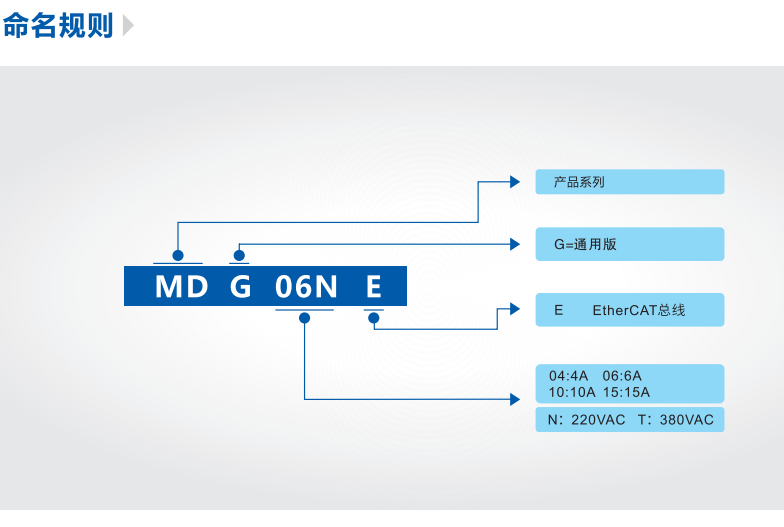 命名规则

MD G 06N E

产品系列

G=通用版

E EtherCAT总线

04:4A 06:6A
10:10A 15:15A

N：220VAC T：380VAC